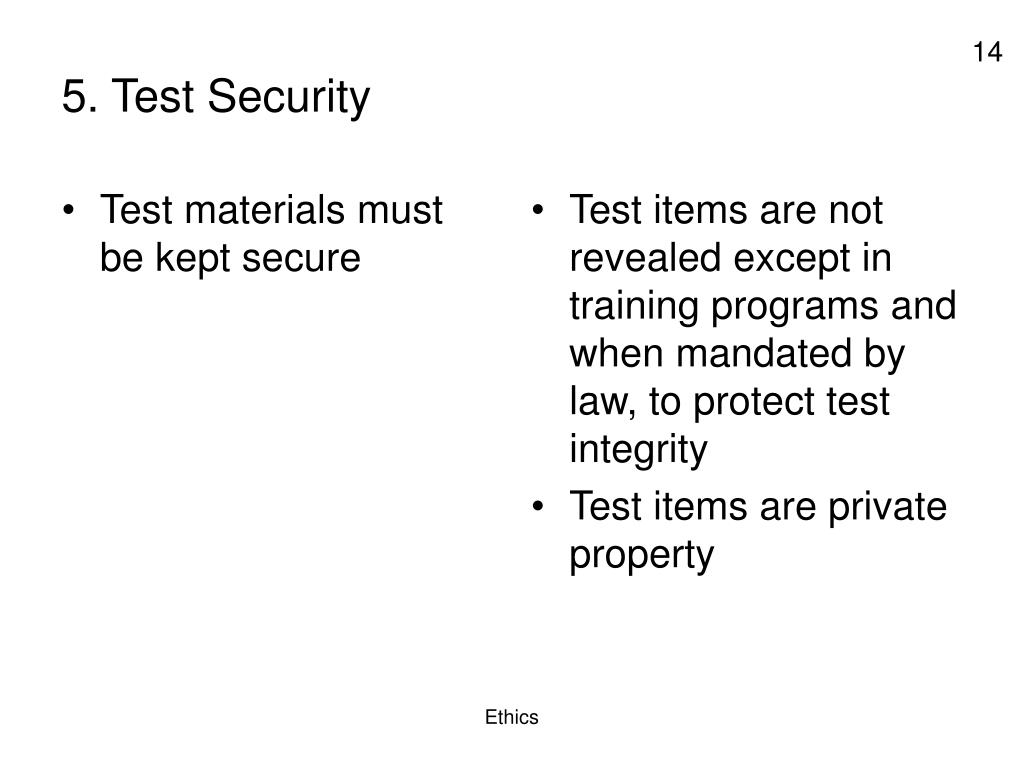 14

5. Test Security

• Test materials must be kept secure

• Test items are not revealed except in training programs and when mandated by law, to protect test integrity
• Test items are private property

Ethics